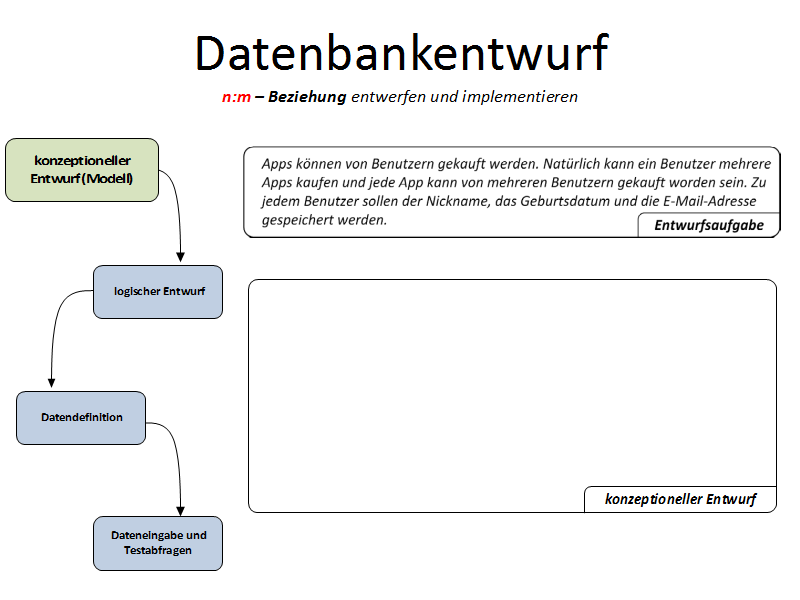 Datenbankentwurf

n:m – Beziehung entwerfen und implementieren

konzeptioneller Entwurf (Modell)

logischer Entwurf

Datendefinition

Dateneingabe und Testabfragen

Apps können von Benutzern gekauft werden. Natürlich kann ein Benutzer mehrere Apps kaufen und jede App kann von mehreren Benutzern gekauft worden sein. Zu jedem Benutzer sollen der Nickname, das Geburtsdatum und die E-Mail-Adresse gespeichert werden.

Entwurfsaufgabe

konzeptioneller Entwurf